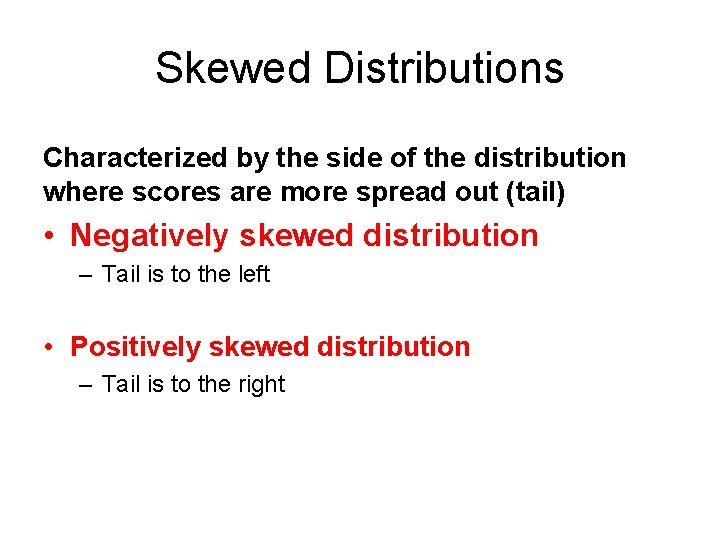 Skewed Distributions

Characterized by the side of the distribution where scores are more spread out (tail)

• Negatively skewed distribution
– Tail is to the left

• Positively skewed distribution
– Tail is to the right